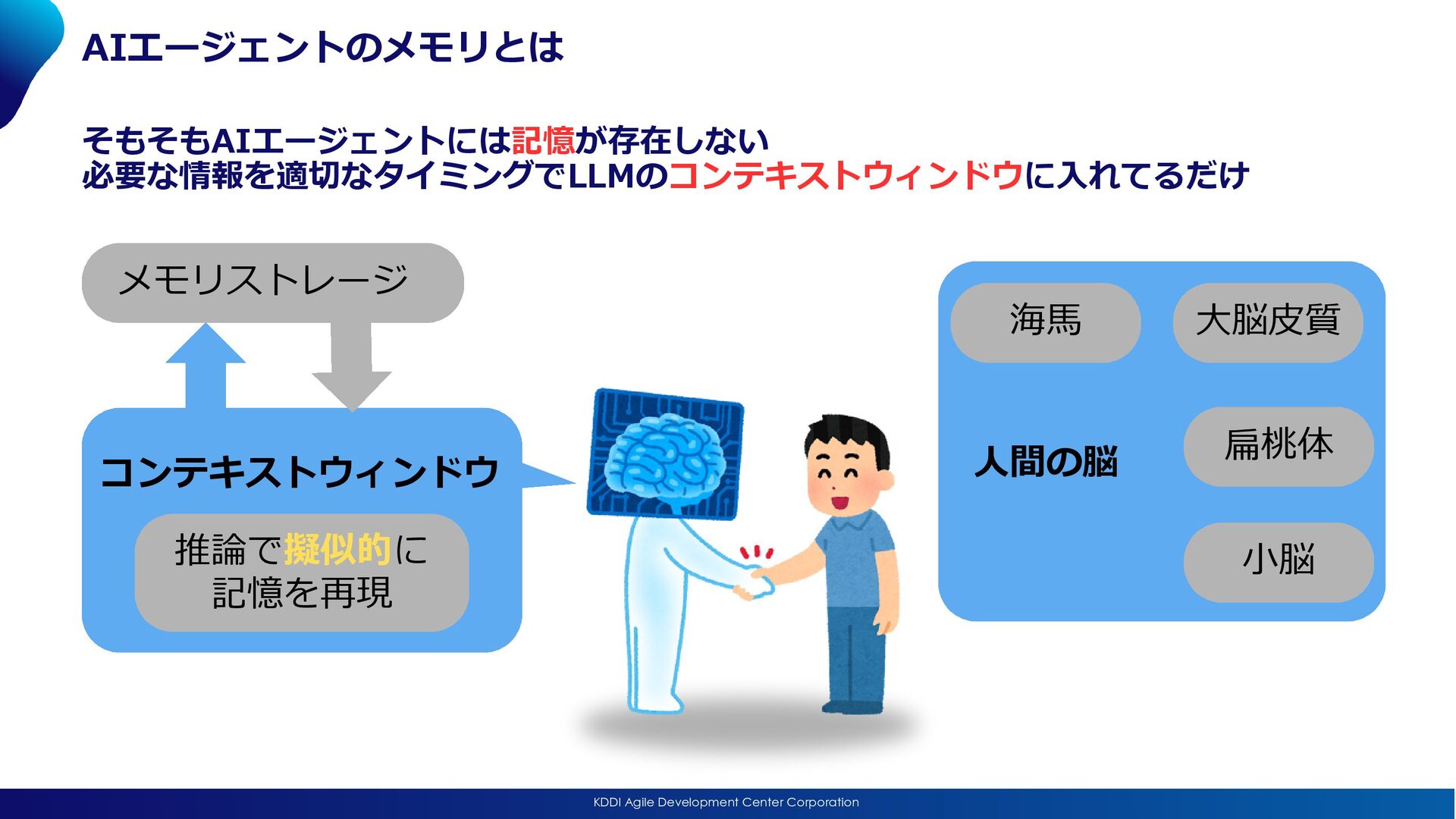 AIエージェントのメモリとは

そもそもAIエージェントには記憶が存在しない
必要な情報を適切なタイミングでLLMのコンテキストウィンドウに入れてるだけ

メモリストレージ

コンテキストウィンドウ

推論で擬似的に
記憶を再現

海馬

大脳皮質

人間の脳

扁桃体

小脳

KDDI Agile Development Center Corporation